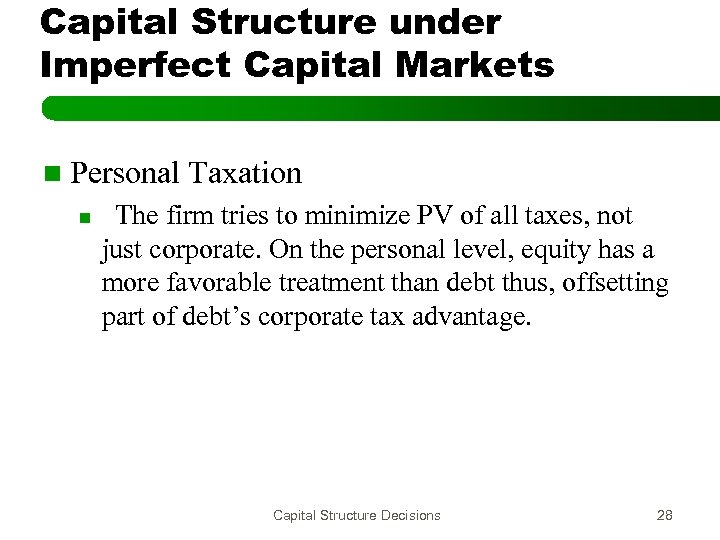 Capital Structure under Imperfect Capital Markets

Personal Taxation

The firm tries to minimize PV of all taxes, not just corporate. On the personal level, equity has a more favorable treatment than debt thus, offsetting part of debt's corporate tax advantage.

Capital Structure Decisions

28